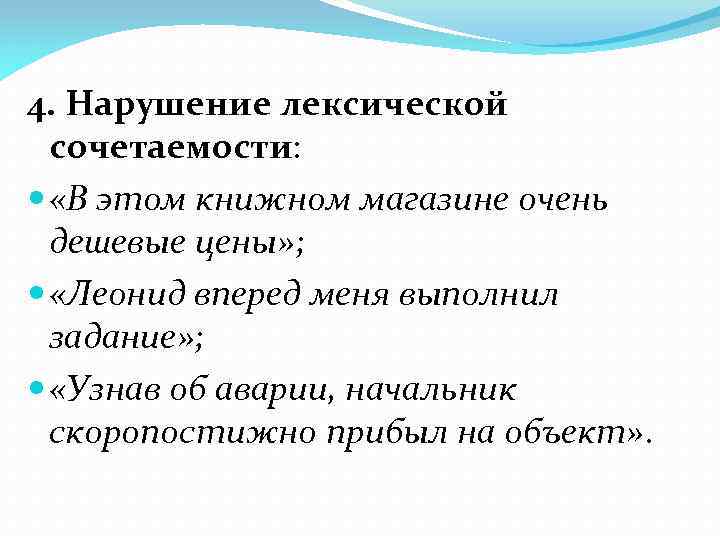 4. Нарушение лексической сочетаемости:

«В этом книжном магазине очень дешевые цены»;

«Леонид вперед меня выполнил задание»;

«Узнав об аварии, начальник скоропостижно прибыл на объект».